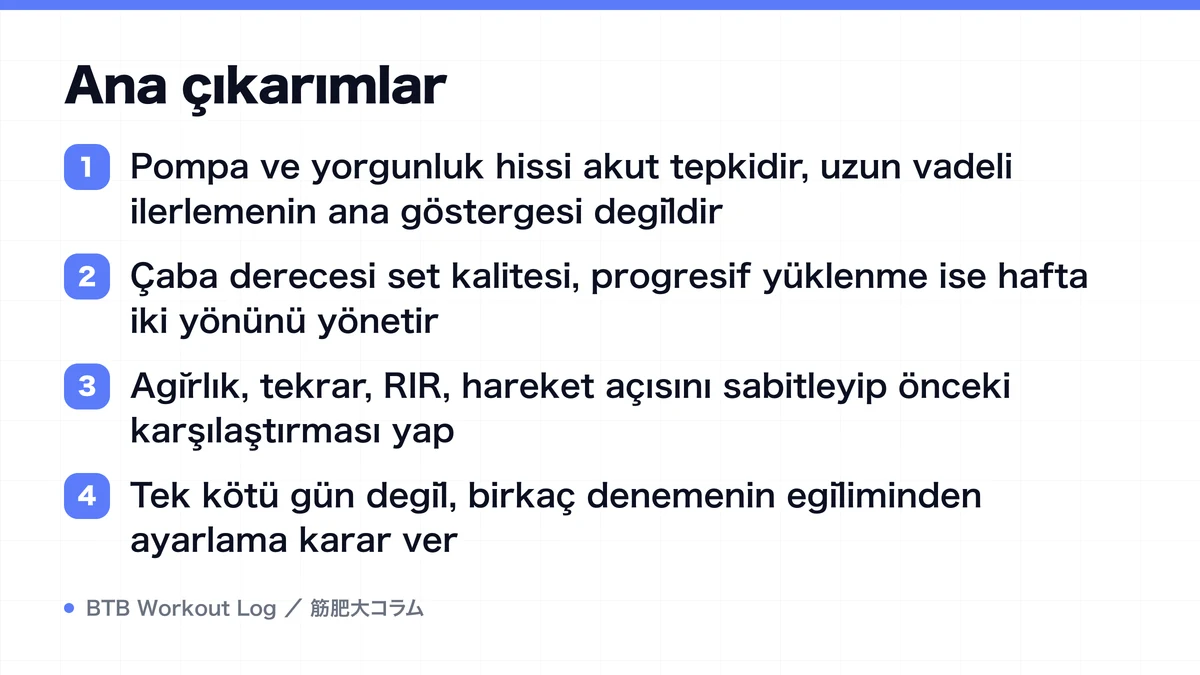 Ana çıkarımlar

1 Pompa ve yorgunluk hissi akut tepkidir, uzun vadeli ilerlemenin ana göstergesi değildir

2 Çaba derecesi set kalitesi, progresif yüklenme ise hafta iki yönünü yönetir

3 Ağırlık, tekrar, RIR, hareket açısını sabitleyip önceki karşılaştırması yap

4 Tek kötü gün değil, birkaç denemenin eğiliminden ayarlama karar ver

BTB Workout Log ／ 筋肥大コラム